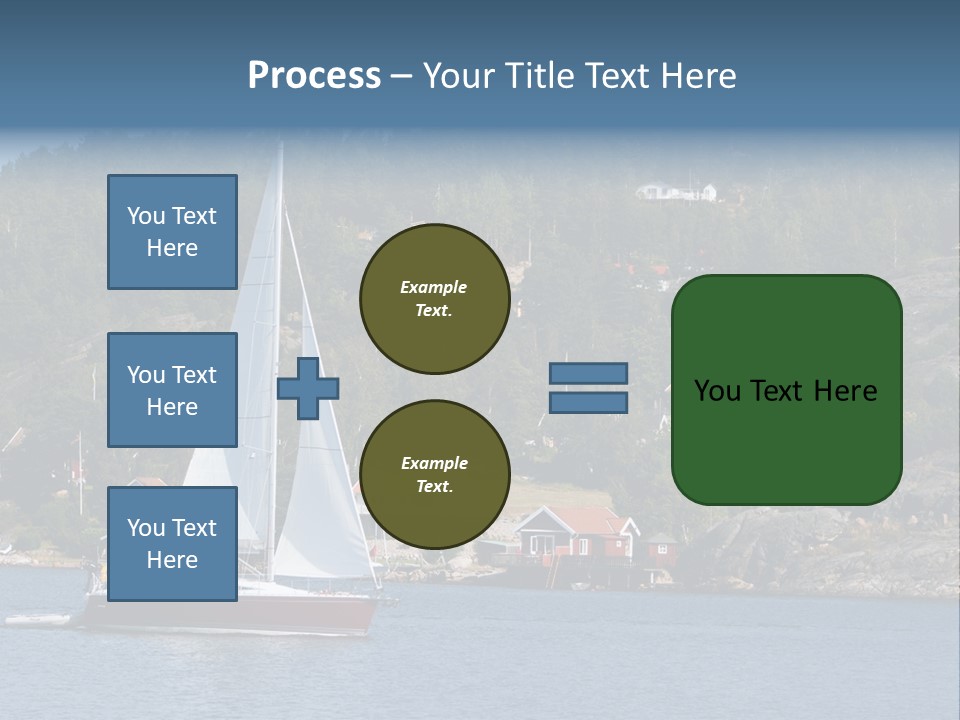 Process – Your Title Text Here

You Text Here

You Text Here

You Text Here

Example Text.

Example Text.

You Text Here